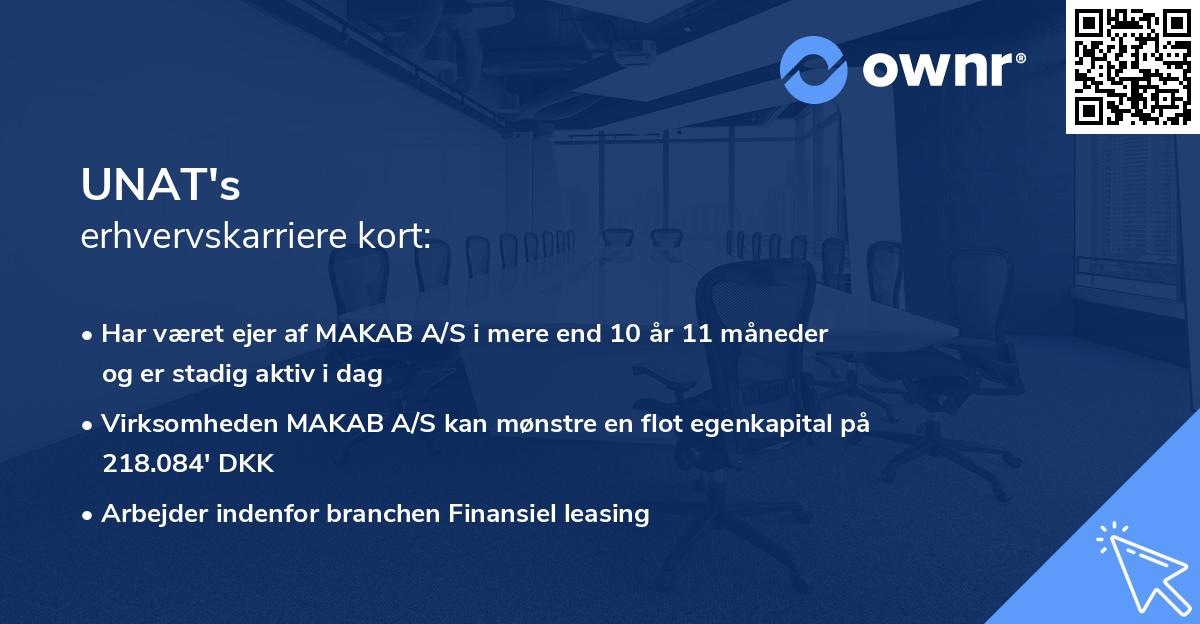 ownr®

UNAT's
erhvervskarriere kort:

• Har været ejer af MAKAB A/S i mere end 10 år 11 måneder og er stadig aktiv i dag

• Virksomheden MAKAB A/S kan mønstre en flot egenkapital på 218.084' DKK

• Arbejder indenfor branchen Finansiel leasing